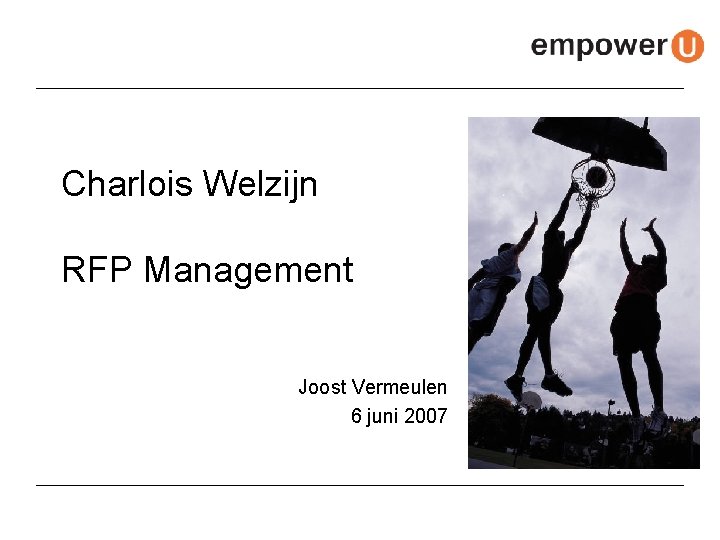 empower U

Charlois Welzijn

RFP Management

Joost Vermeulen
6 juni 2007